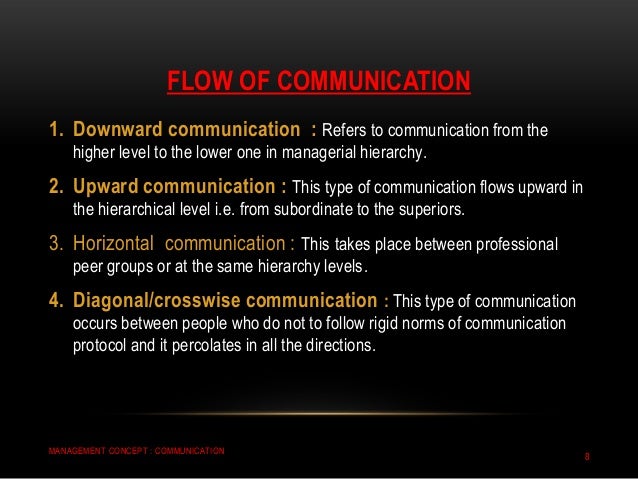 FLOW OF COMMUNICATION

1. Downward communication : Refers to communication from the higher level to the lower one in managerial hierarchy.

2. Upward communication : This type of communication flows upward in the hierarchical level i.e. from subordinate to the superiors.

3. Horizontal communication : This takes place between professional peer groups or at the same hierarchy levels.

4. Diagonal/crosswise communication : This type of communication occurs between people who do not to follow rigid norms of communication protocol and it percolates in all the directions.

MANAGEMENT CONCEPT : COMMUNICATION

8